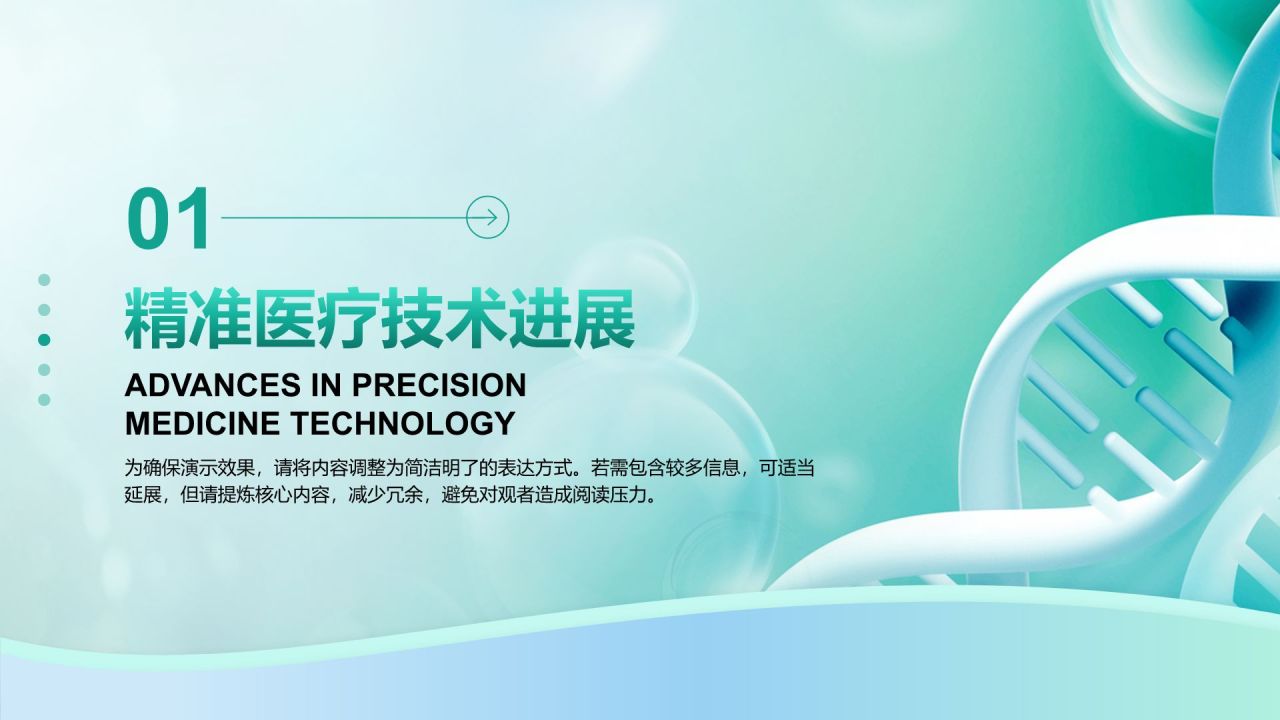 01

精准医疗技术进展

ADVANCES IN PRECISION MEDICINE TECHNOLOGY

为确保演示效果，请将内容调整为简洁明了的表达方式。若需包含较多信息，可适当延展，但请提炼核心内容，减少冗余，避免对观者造成阅读压力。